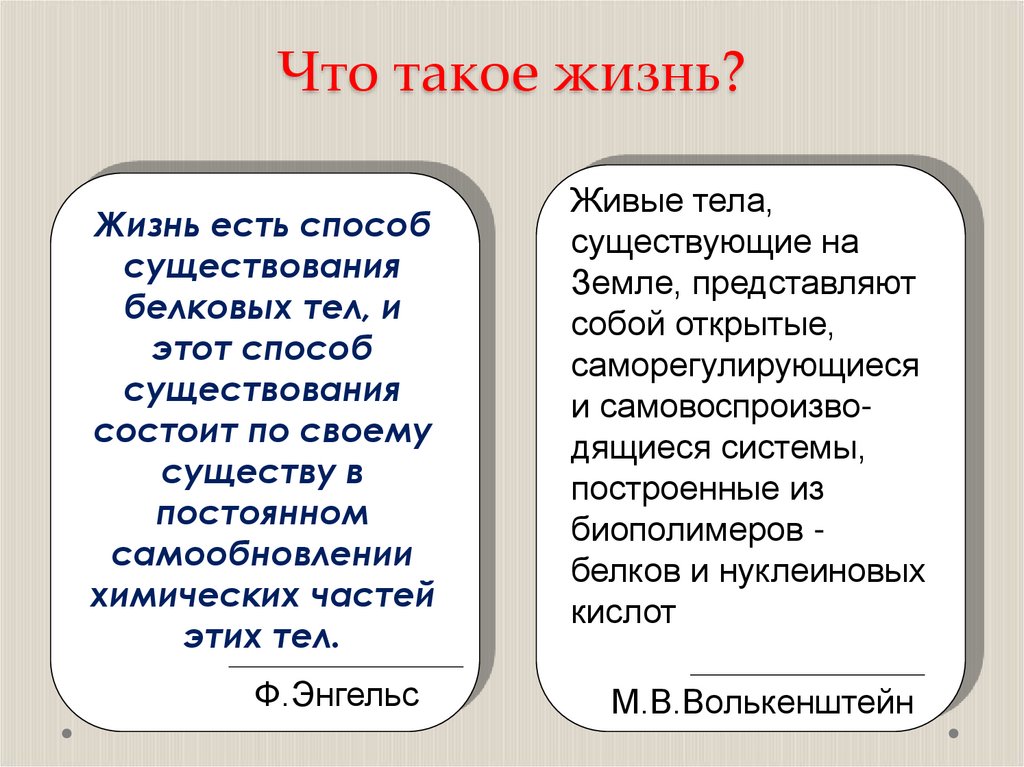 Что такое жизнь?

Жизнь есть способ существования белковых тел, и этот способ существования состоит по своему существу в постоянном самообновлении химических частей этих тел.

Ф.Энгельс

Живые тела, существующие на Земле, представляют собой открытые, саморегулирующиеся и самовоспроизводящиеся системы, построенные из биополимеров - белков и нуклеиновых кислот

М.В.Волькенштейн